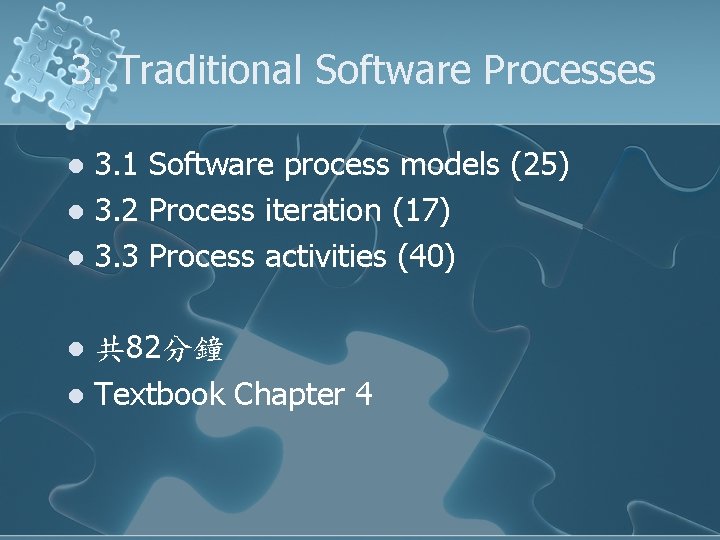 3. Traditional Software Processes

- 3.1 Software process models (25)
- 3.2 Process iteration (17)
- 3.3 Process activities (40)

- 共82分鐘
- Textbook Chapter 4